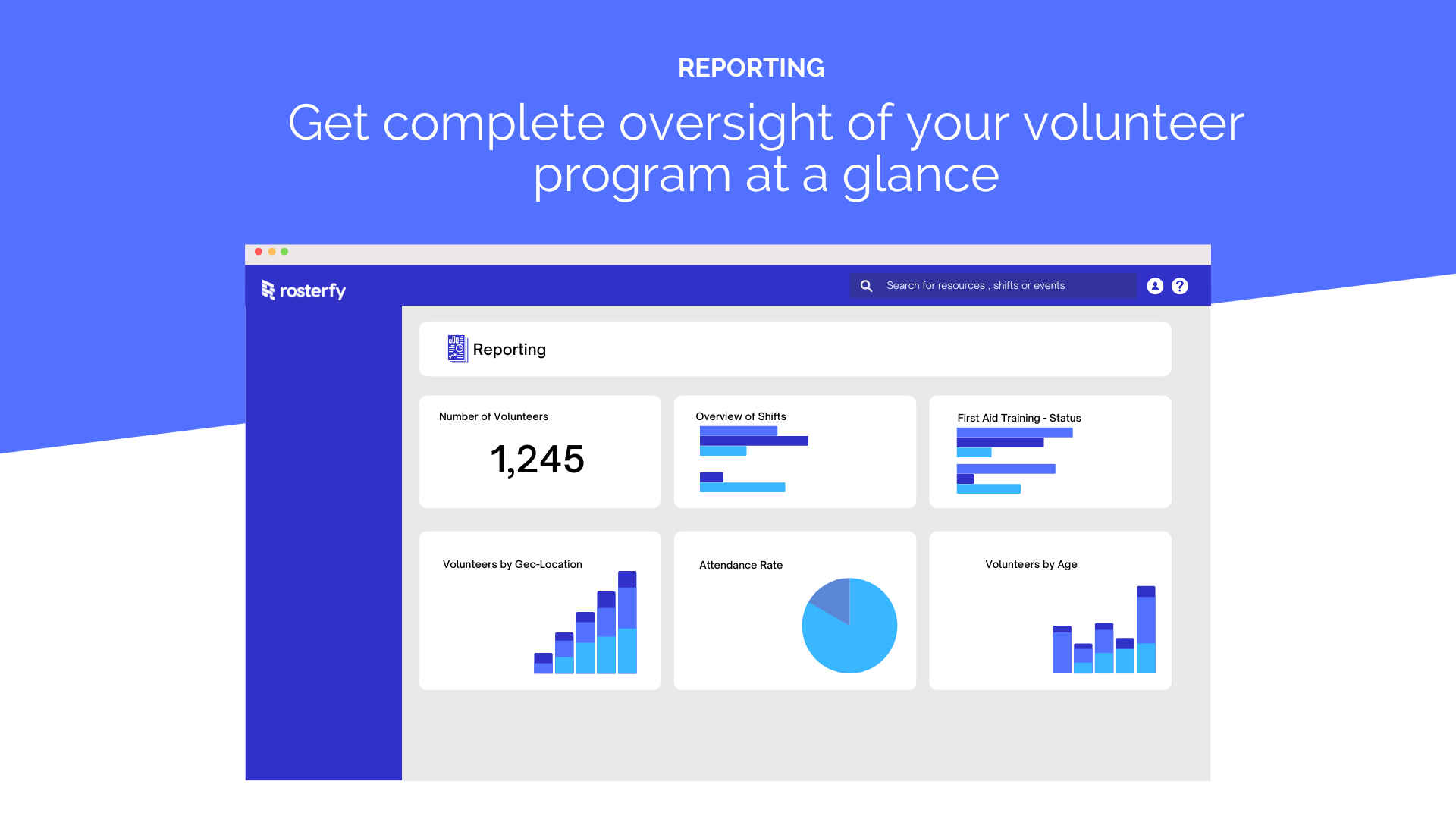 REPORTING

Get complete oversight of your volunteer program at a glance

rosterfy

Search for resources , shifts or events

Reporting

Number of Volunteers

1,245

Overview of Shifts

First Aid Training - Status

Volunteers by Geo-Location

Attendance Rate

Volunteers by Age